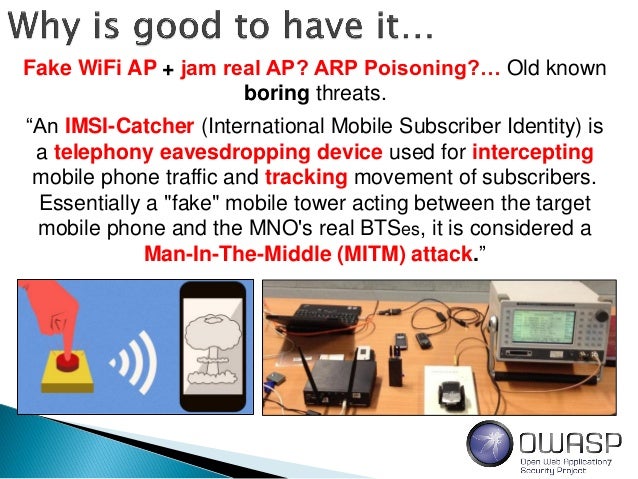 Why is good to have it…

Fake WiFi AP + jam real AP? ARP Poisoning?… Old known boring threats.

“An IMSI-Catcher (International Mobile Subscriber Identity) is a telephony eavesdropping device used for intercepting mobile phone traffic and tracking movement of subscribers. Essentially a "fake" mobile tower acting between the target mobile phone and the MNO's real BTSes, it is considered a Man-In-The-Middle (MITM) attack.”

OWASP
Open Web Application Security Project